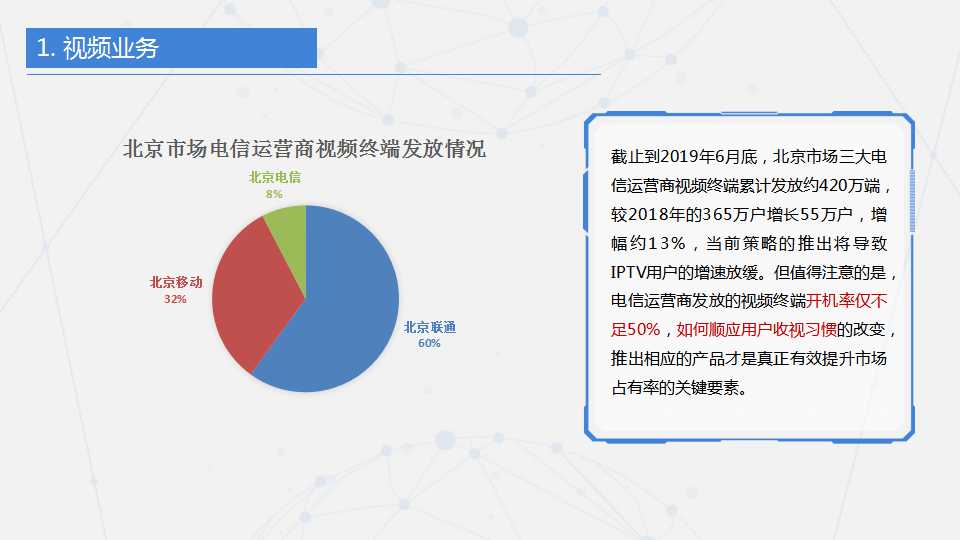 1. 视频业务

北京市场电信运营商视频终端发放情况

北京电信
8%

北京移动
32%

北京联通
60%

截止到2019年6月底，北京市场三大电信运营商视频终端累计发放约420万端，较2018年的365万户增长55万户，增幅约13%，当前策略的推出将导致IPTV用户的增速放缓。但值得注意的是，电信运营商发放的视频终端开机率仅不足50%，如何顺应用户收视习惯的改变，推出相应的产品才是真正有效提升市场占有率的关键要素。